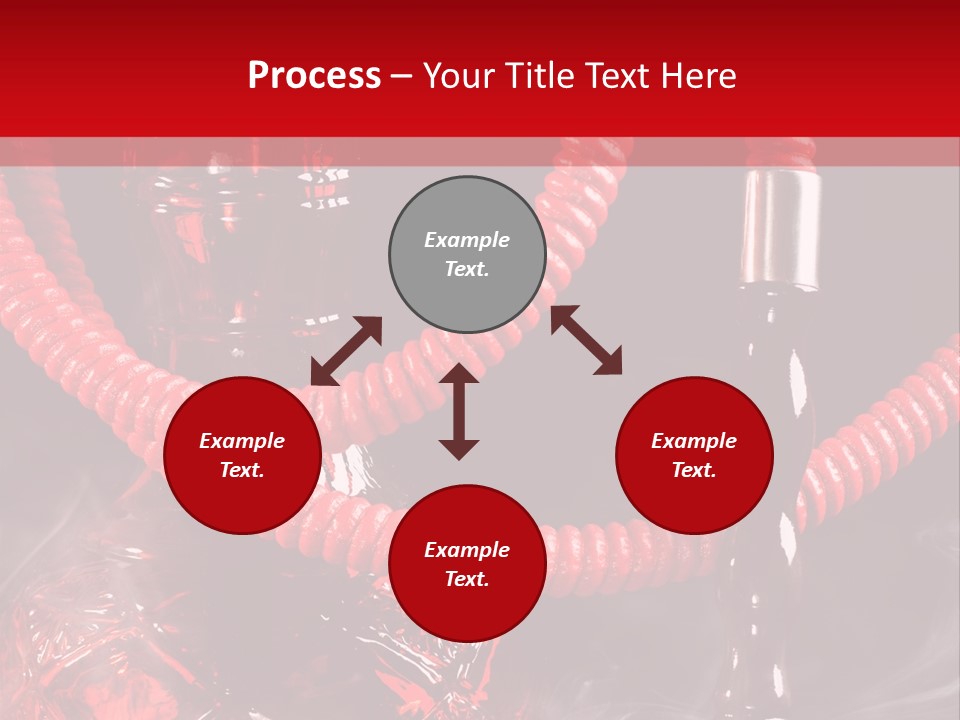 Process – Your Title Text Here

Example Text.

Example Text.

Example Text.

Example Text.